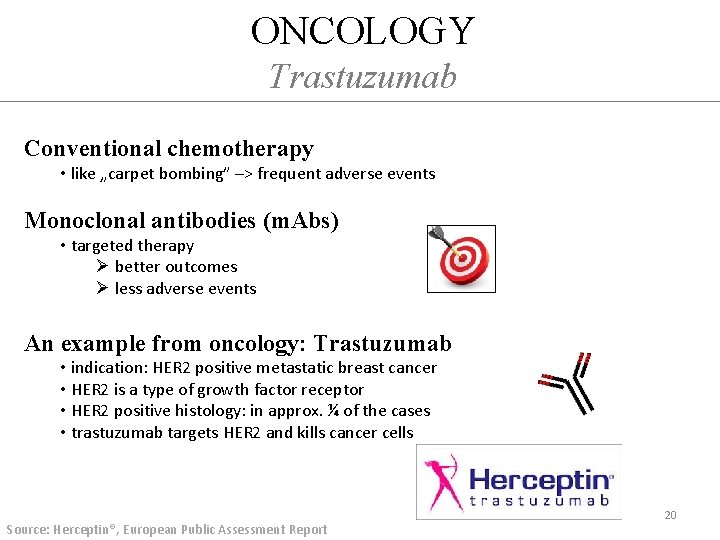 ONCOLOGY
Trastuzumab

Conventional chemotherapy
• like „carpet bombing" –> frequent adverse events

Monoclonal antibodies (mAbs)
• targeted therapy
➢ better outcomes
➢ less adverse events

An example from oncology: Trastuzumab
• indication: HER2 positive metastatic breast cancer
• HER2 is a type of growth factor receptor
• HER2 positive histology: in approx. ¼ of the cases
• trastuzumab targets HER2 and kills cancer cells

Herceptin®
trastuzumab

20

Source: Herceptin®, European Public Assessment Report